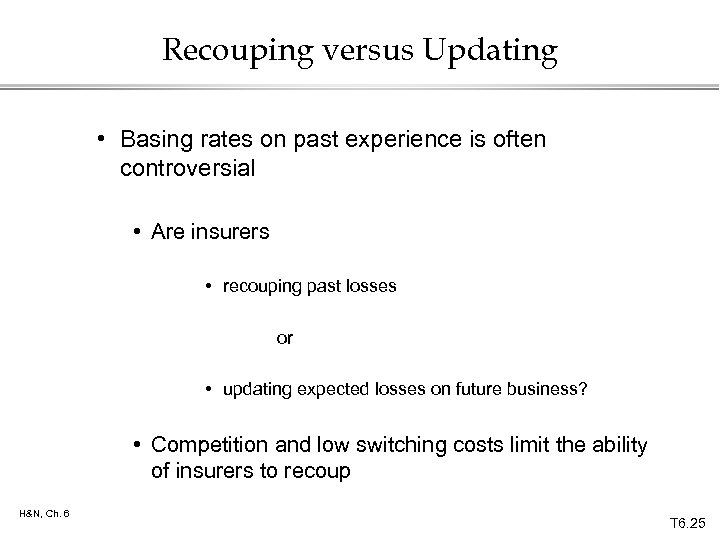 Recouping versus Updating

• Basing rates on past experience is often controversial

• Are insurers

• recouping past losses

or

• updating expected losses on future business?

• Competition and low switching costs limit the ability of insurers to recoup

H&N, Ch. 6

T6.25